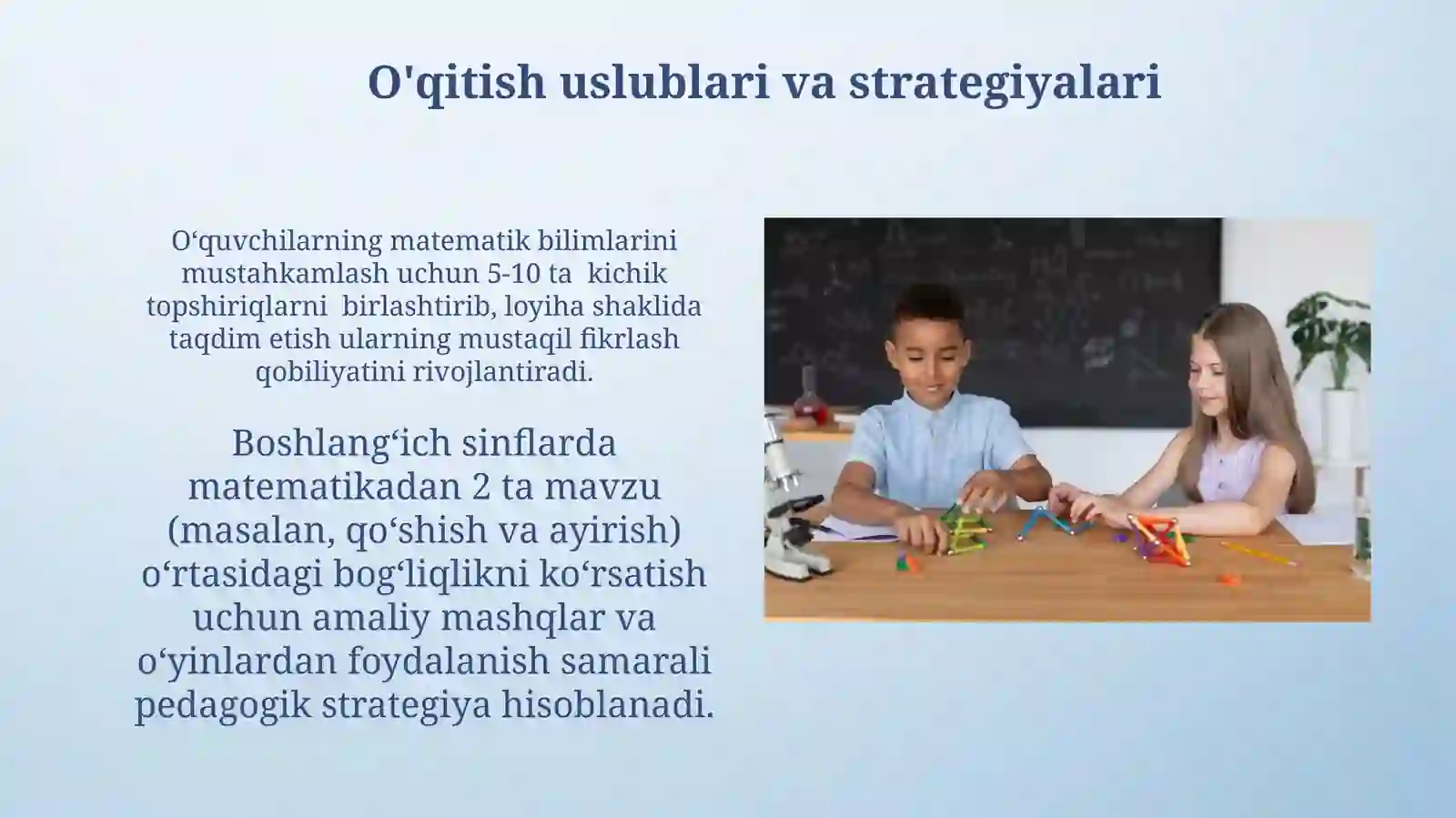 O'qitish uslublari va strategiyalari

O‘quvchilarning matematik bilimlarini mustahkamlash uchun 5-10 ta  kichik topshiriqlarni  birlashtirib, loyiha shaklida taqdim etish ularning mustaqil fikrlash qobiliyatini rivojlantiradi.

Boshlang‘ich sinflarda matematikadan 2 ta mavzu (masalan, qo‘shish va ayirish) o‘rtasidagi bog‘liqlikni ko‘rsatish uchun amaliy mashqlar va o‘yinlardan foydalanish samarali pedagogik strategiya hisoblanadi.